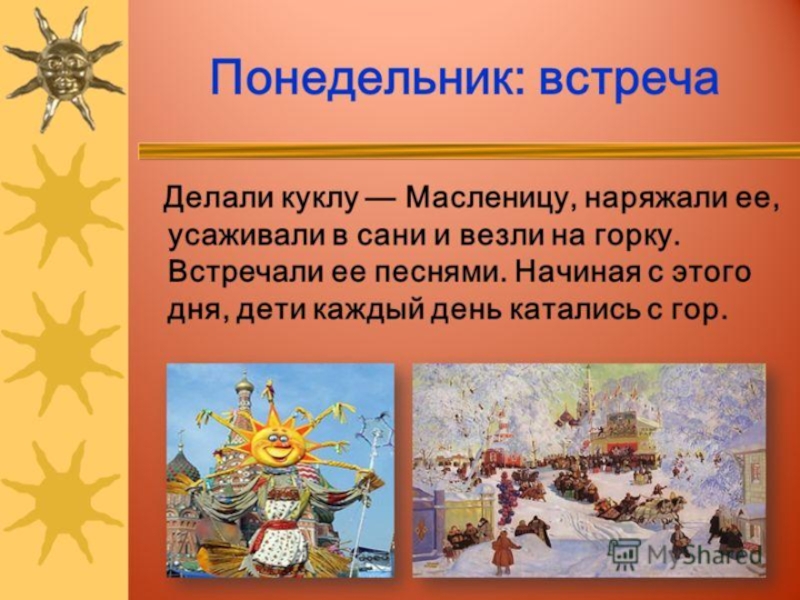 Понедельник: встреча

Делали куклу — Масленицу, наряжали ее, усаживали в сани и везли на горку. Встречали ее песнями. Начиная с этого дня, дети каждый день катались с гор.

MyShared